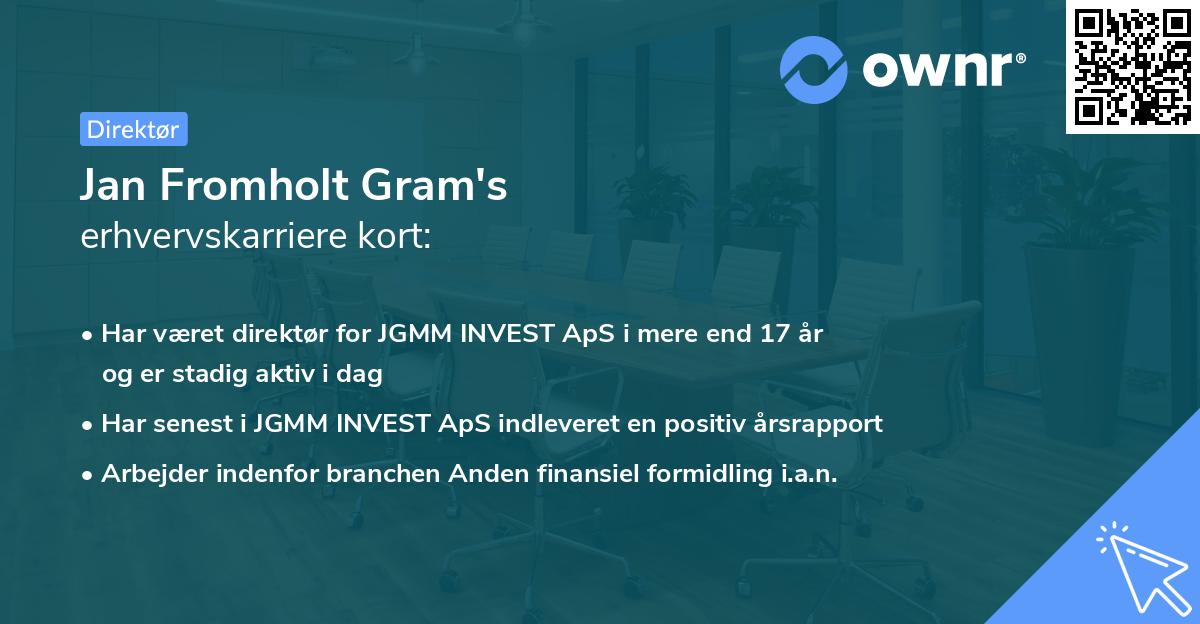 ownr®

Direktør

Jan Fromholt Gram's
erhvervskarriere kort:

• Har været direktør for JGMM INVEST ApS i mere end 17 år og er stadig aktiv i dag
• Har senest i JGMM INVEST ApS indleveret en positiv årsrapport
• Arbejder indenfor branchen Anden finansiel formidling i.a.n.